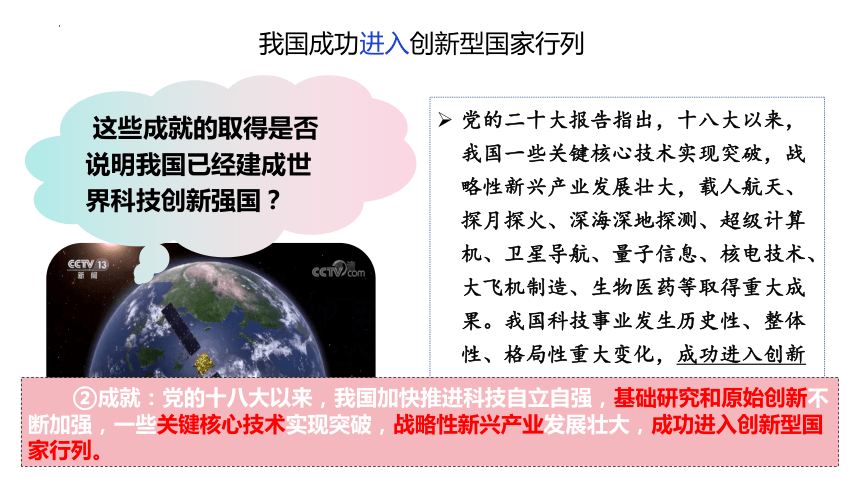 我国成功进入创新型国家行列

这些成就的取得是否说明我国已经建成世界科技创新强国？

CCTV 13 新闻

CCTV.com

➢ 党的二十大报告指出，十八大以来，我国一些关键核心技术实现突破，战略性新兴产业发展壮大，载人航天、探月探火、深海深地探测、超级计算机、卫星导航、量子信息、核电技术、大飞机制造、生物医药等取得重大成果。我国科技事业发生历史性、整体性、格局性重大变化，成功进入创新

②成就：党的十八大以来，我国加快推进科技自立自强，基础研究和原始创新不断加强，一些关键核心技术实现突破，战略性新兴产业发展壮大，成功进入创新型国家行列。